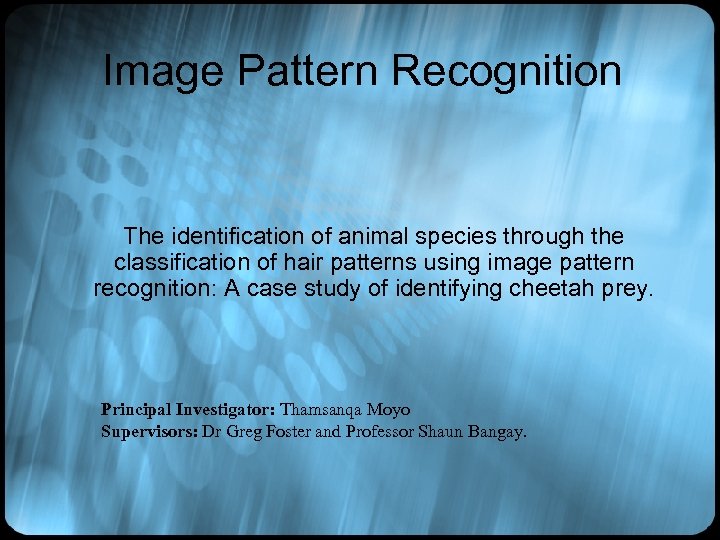 Image Pattern Recognition

The identification of animal species through the classification of hair patterns using image pattern recognition: A case study of identifying cheetah prey.

Principal Investigator: Thamsanqa Moyo
Supervisors: Dr Greg Foster and Professor Shaun Bangay.